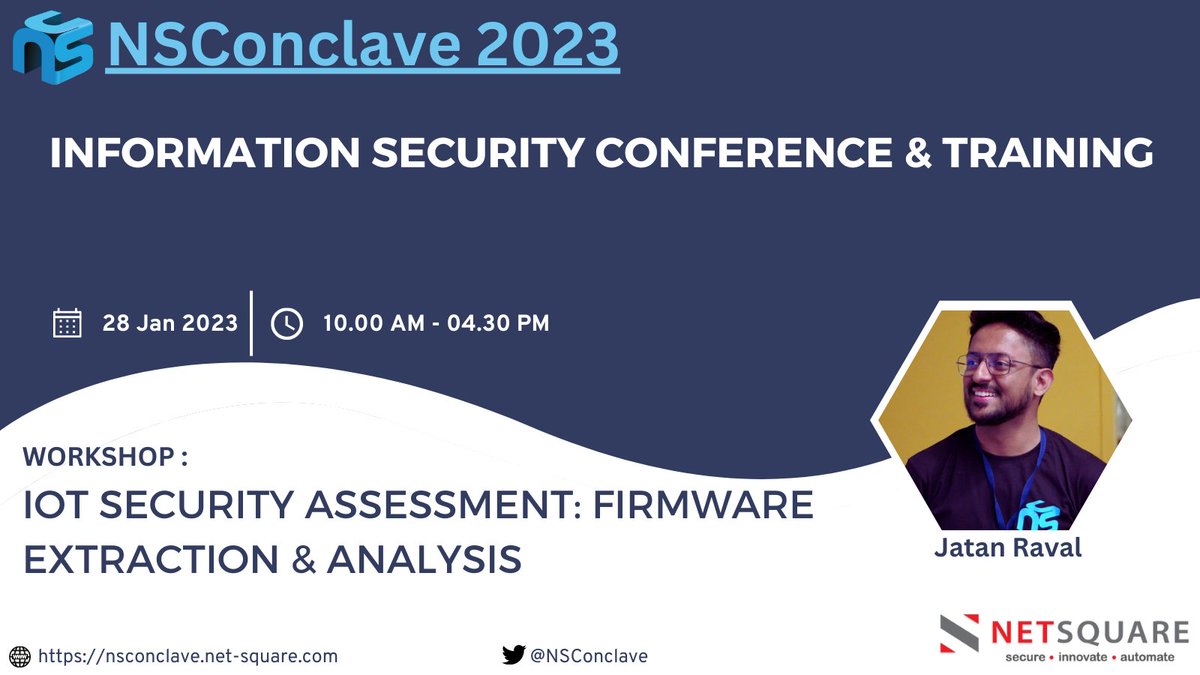 NSConclave 2023

INFORMATION SECURITY CONFERENCE & TRAINING

28 Jan 2023 | 10.00 AM - 04.30 PM

WORKSHOP :

IOT SECURITY ASSESSMENT: FIRMWARE EXTRACTION & ANALYSIS

Jatan Raval

https://nsconclave.net-square.com

@NSConclave

NETSQUARE
secure • innovate • automate